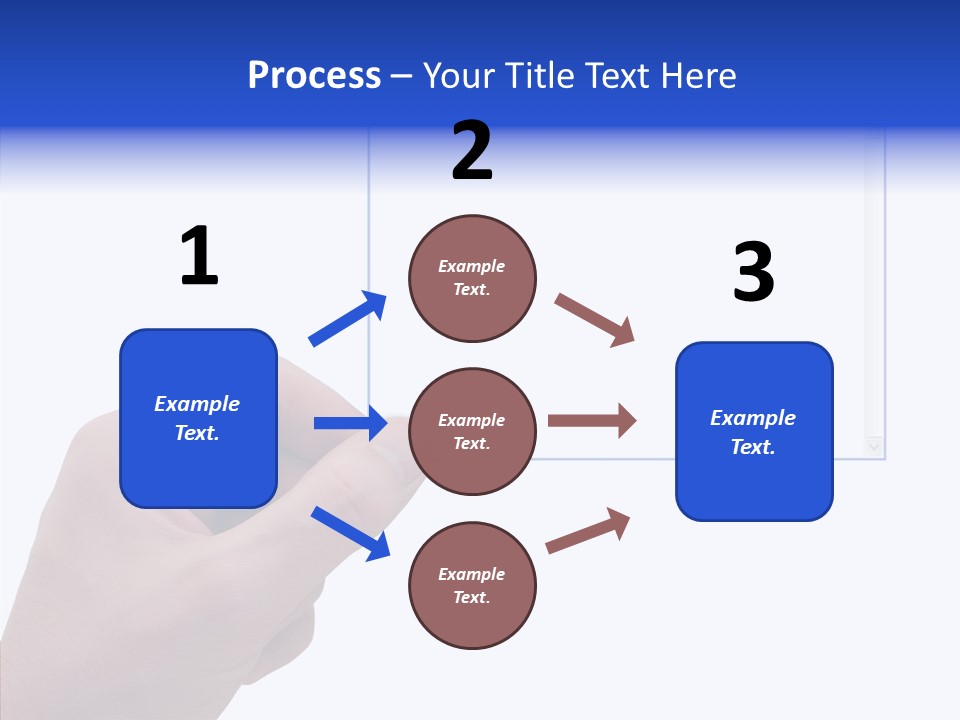 Process – Your Title Text Here

1

Example Text.

2

Example Text.

Example Text.

Example Text.

3

Example Text.